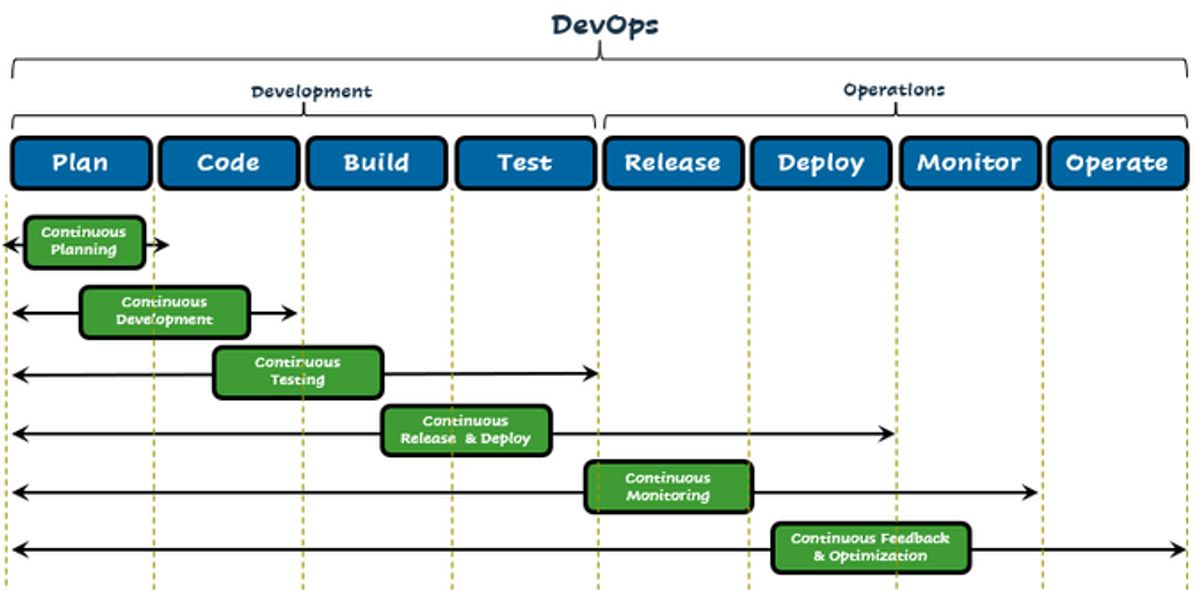 DevOps

Development

Operations

Plan

Code

Build

Test

Release

Deploy

Monitor

Operate

Continuous Planning

Continuous Development

Continuous Testing

Continuous Release & Deploy

Continuous Monitoring

Continuous Feedback & Optimization